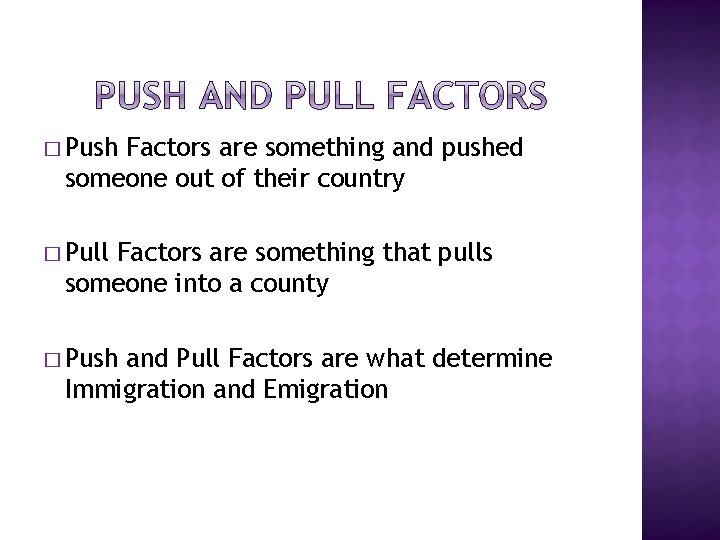 PUSH AND PULL FACTORS

□ Push Factors are something and pushed someone out of their country

□ Pull Factors are something that pulls someone into a county

□ Push and Pull Factors are what determine Immigration and Emigration